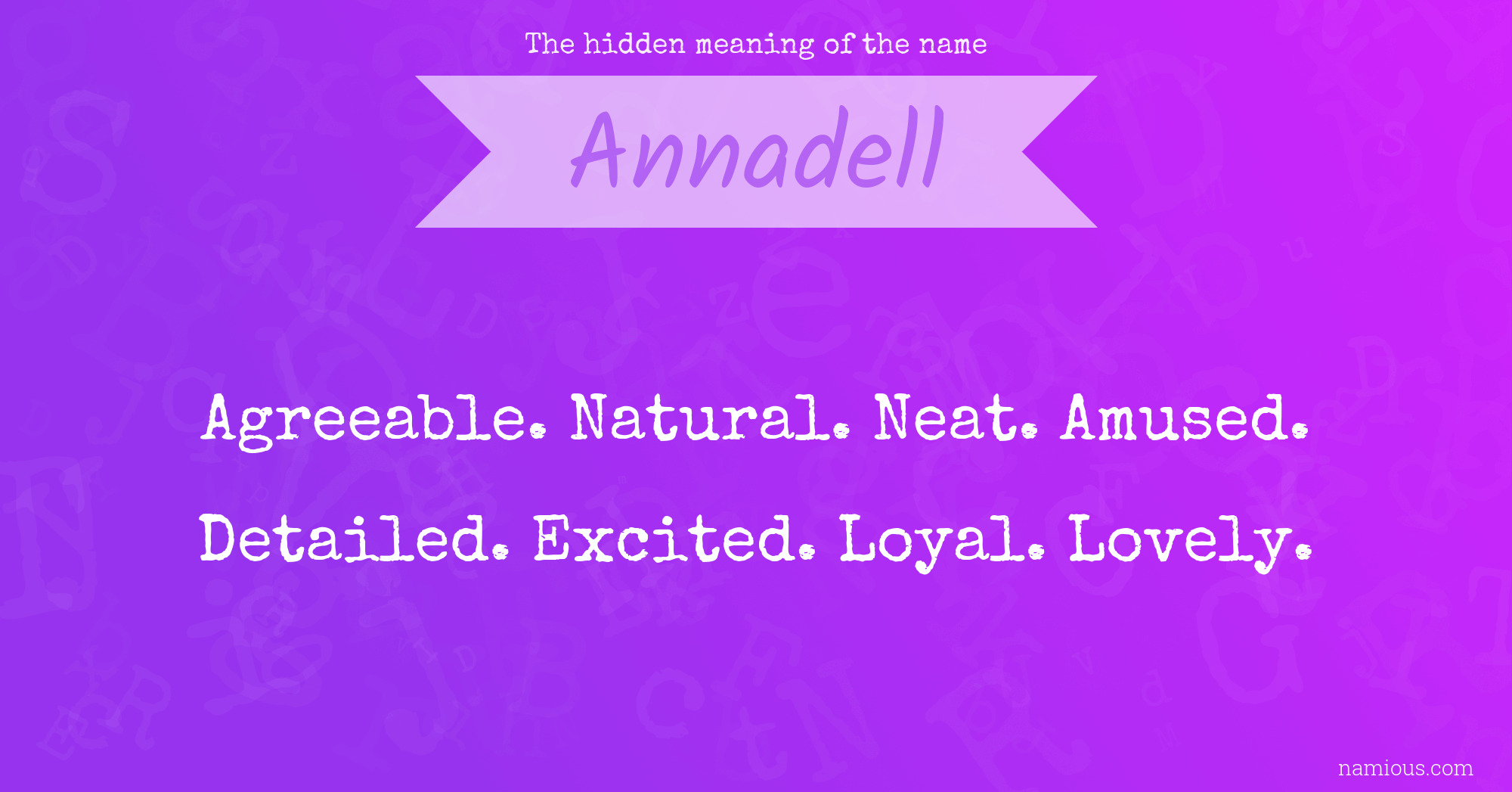 The hidden meaning of the name

Annadell

Agreeable. Natural. Neat. Amused. Detailed. Excited. Loyal. Lovely.

namious.com